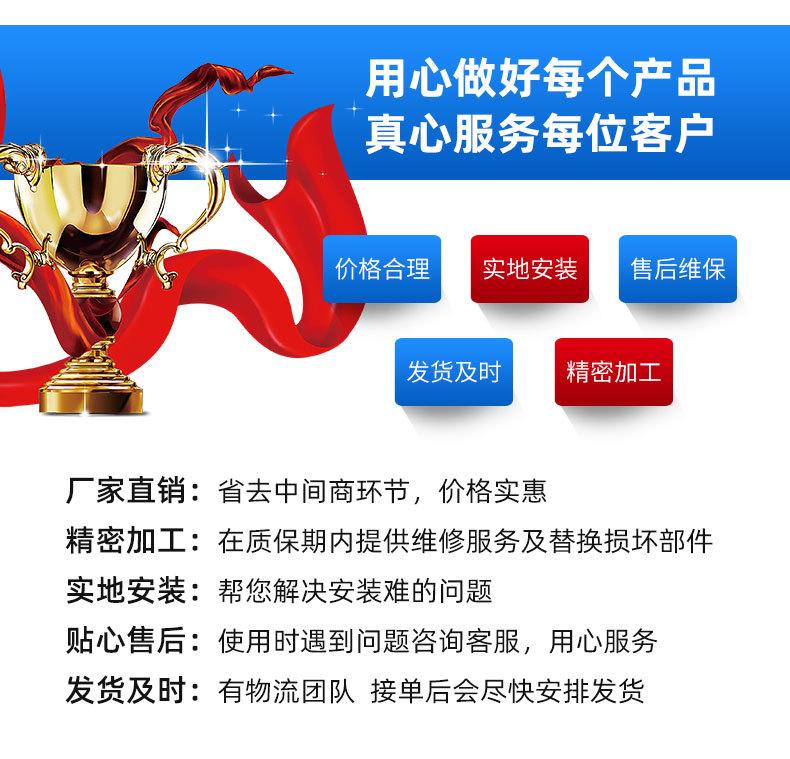 用心做好每个产品
真心服务每位客户

价格合理
实地安装
售后维保
发货及时
精密加工

厂家直销：省去中间商环节，价格实惠
精密加工：在质保期内提供维修服务及替换损坏部件
实地安装：帮您解决安装难的问题
贴心售后：使用时遇到问题咨询客服，用心服务
发货及时：有物流团队 接单后会尽快安排发货